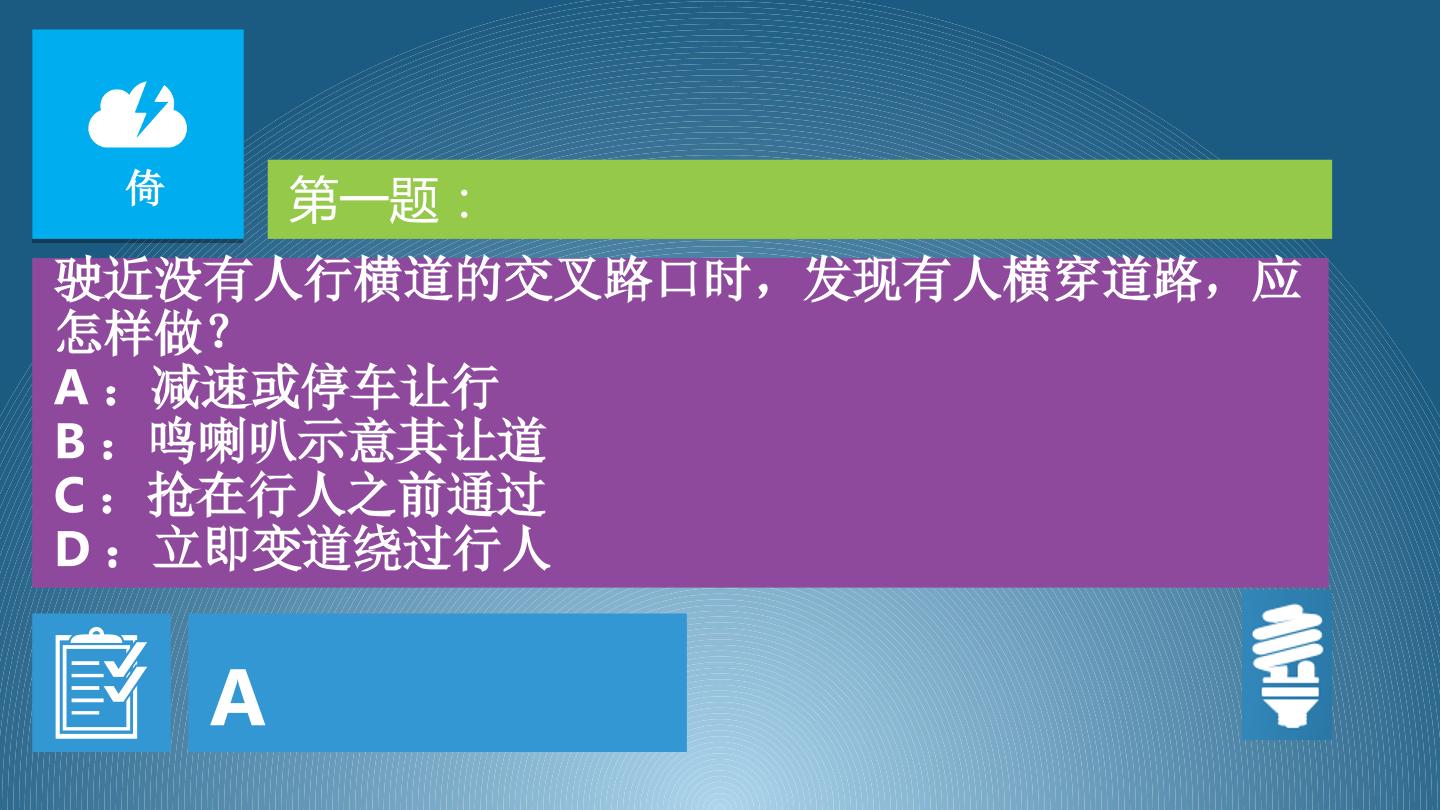 倚

第一题：

驶近没有人行横道的交叉路口时，发现有人横穿道路，应怎样做？
A：减速或停车让行
B：鸣喇叭示意其让道
C：抢在行人之前通过
D：立即变道绕过行人

A